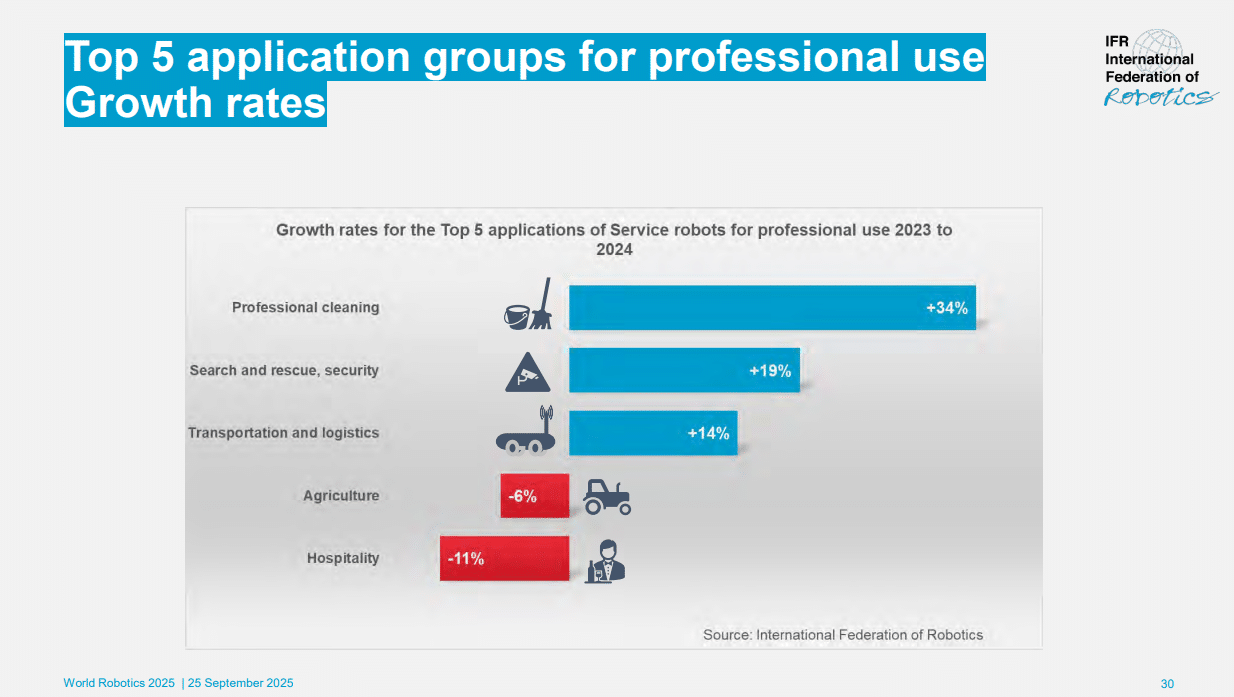 Top 5 application groups for professional use
Growth rates

IFR
International
Federation of
Robotics

Growth rates for the Top 5 applications of Service robots for professional use 2023 to 2024

Professional cleaning +34%

Search and rescue, security +19%

Transportation and logistics +14%

Agriculture -6%

Hospitality -11%

Source: International Federation of Robotics

World Robotics 2025 | 25 September 2025

30